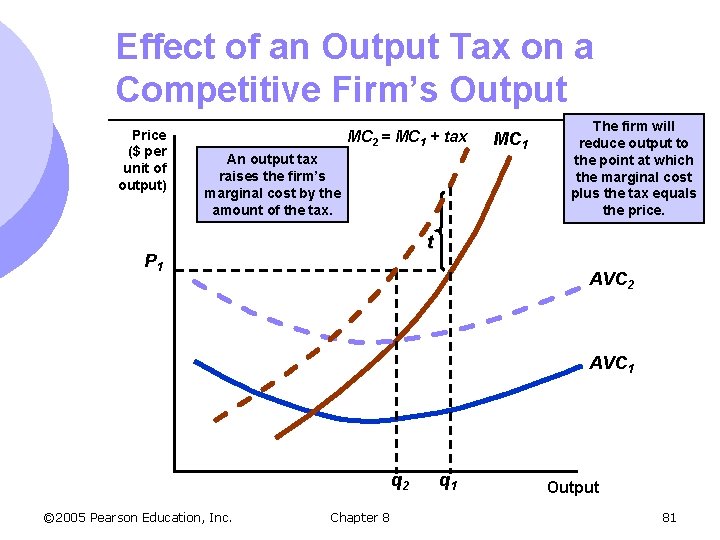 Effect of an Output Tax on a Competitive Firm's Output

Price ($ per unit of output)

An output tax raises the firm's marginal cost by the amount of the tax.

$MC_2 = MC_1 + tax$

$MC_1$

The firm will reduce output to the point at which the marginal cost plus the tax equals the price.

$t$

$P_1$

$AVC_2$

$AVC_1$

$q_2$

$q_1$

Output

©2005 Pearson Education, Inc.

Chapter 8

81